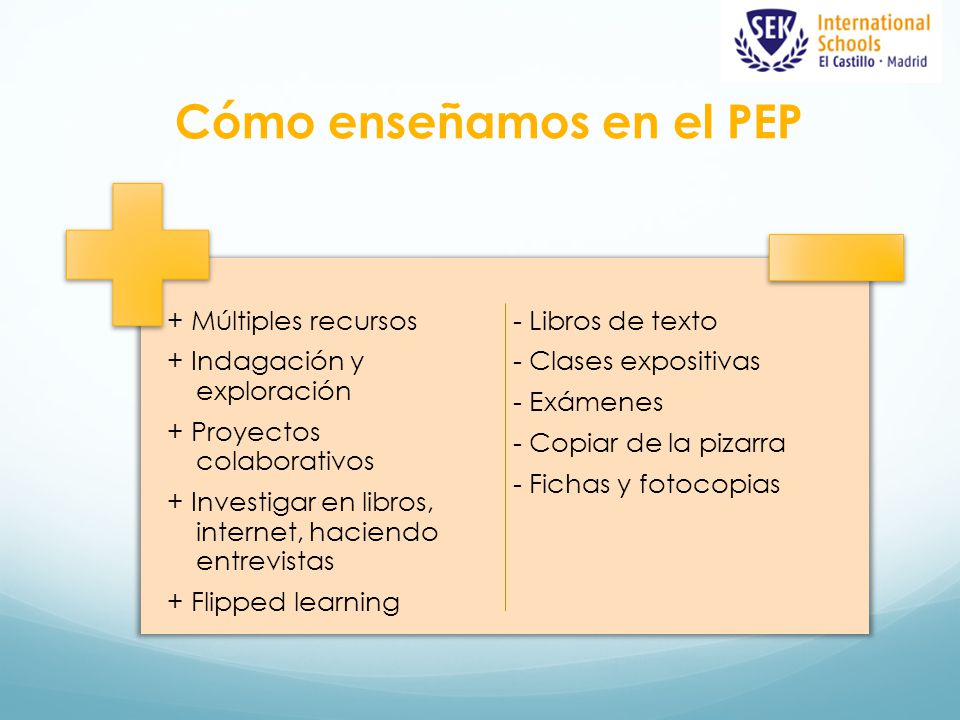 SEK International Schools El Castillo · Madrid

Cómo enseñamos en el PEP

+ Múltiples recursos
+ Indagación y exploración
+ Proyectos colaborativos
+ Investigar en libros, internet, haciendo entrevistas
+ Flipped learning

- Libros de texto
- Clases expositivas
- Exámenes
- Copiar de la pizarra
- Fichas y fotocopias